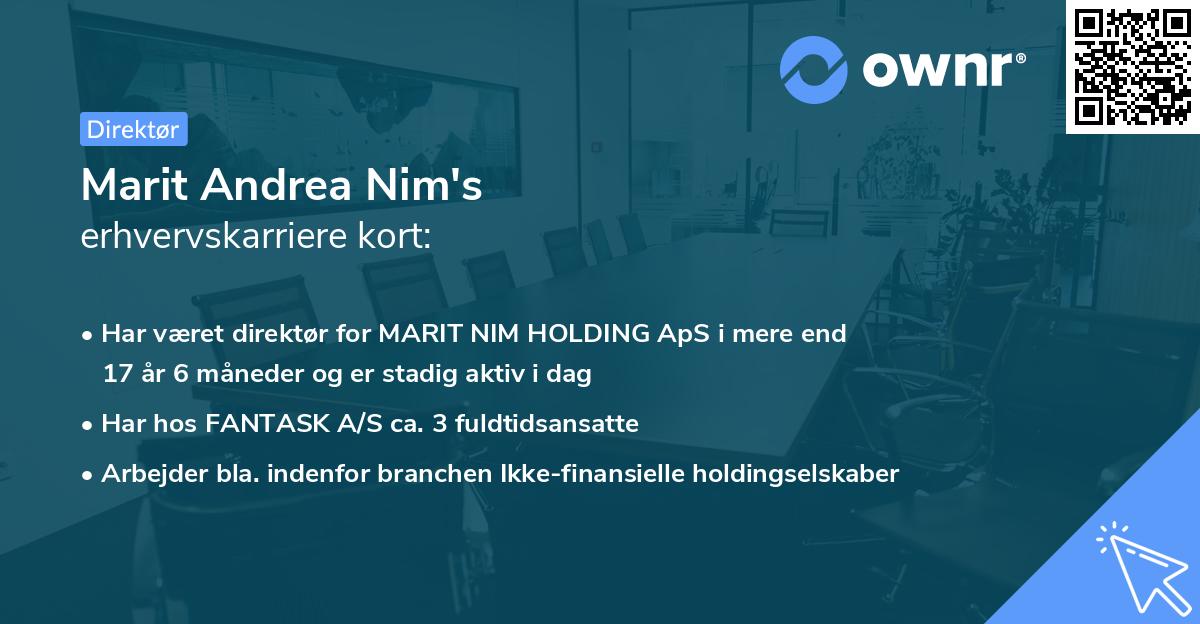 ownr®

Direktør

Marit Andrea Nim's
erhvervskarriere kort:

• Har været direktør for MARIT NIM HOLDING ApS i mere end 17 år 6 måneder og er stadig aktiv i dag

• Har hos FANTASK A/S ca. 3 fuldtidsansatte

• Arbejder bla. indenfor branchen Ikke-finansielle holdingselskaber